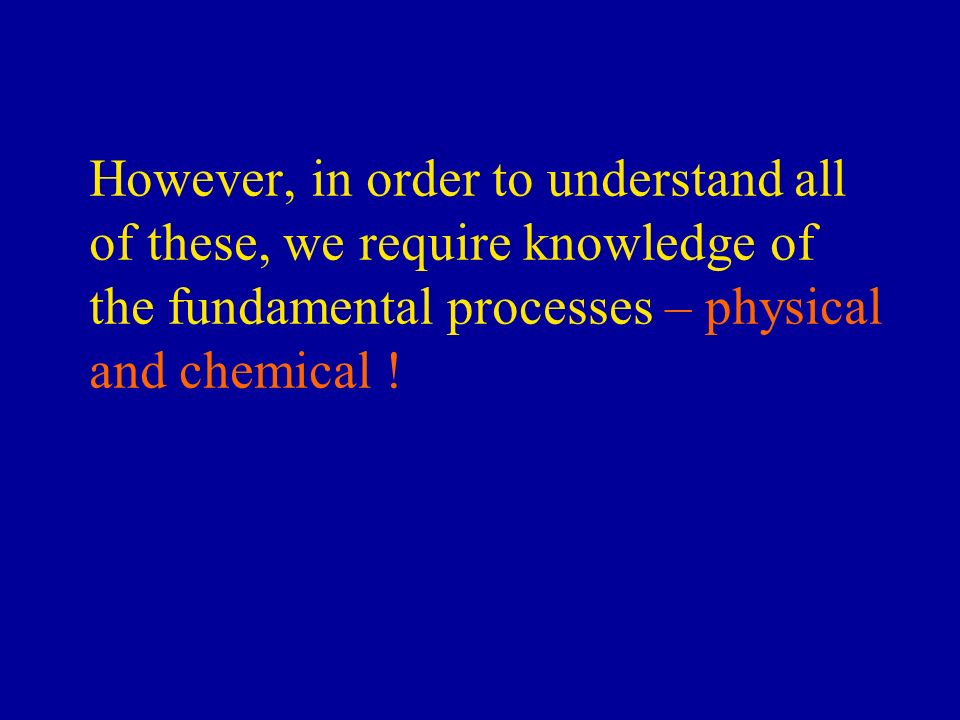 However, in order to understand all of these, we require knowledge of the fundamental processes – physical and chemical !